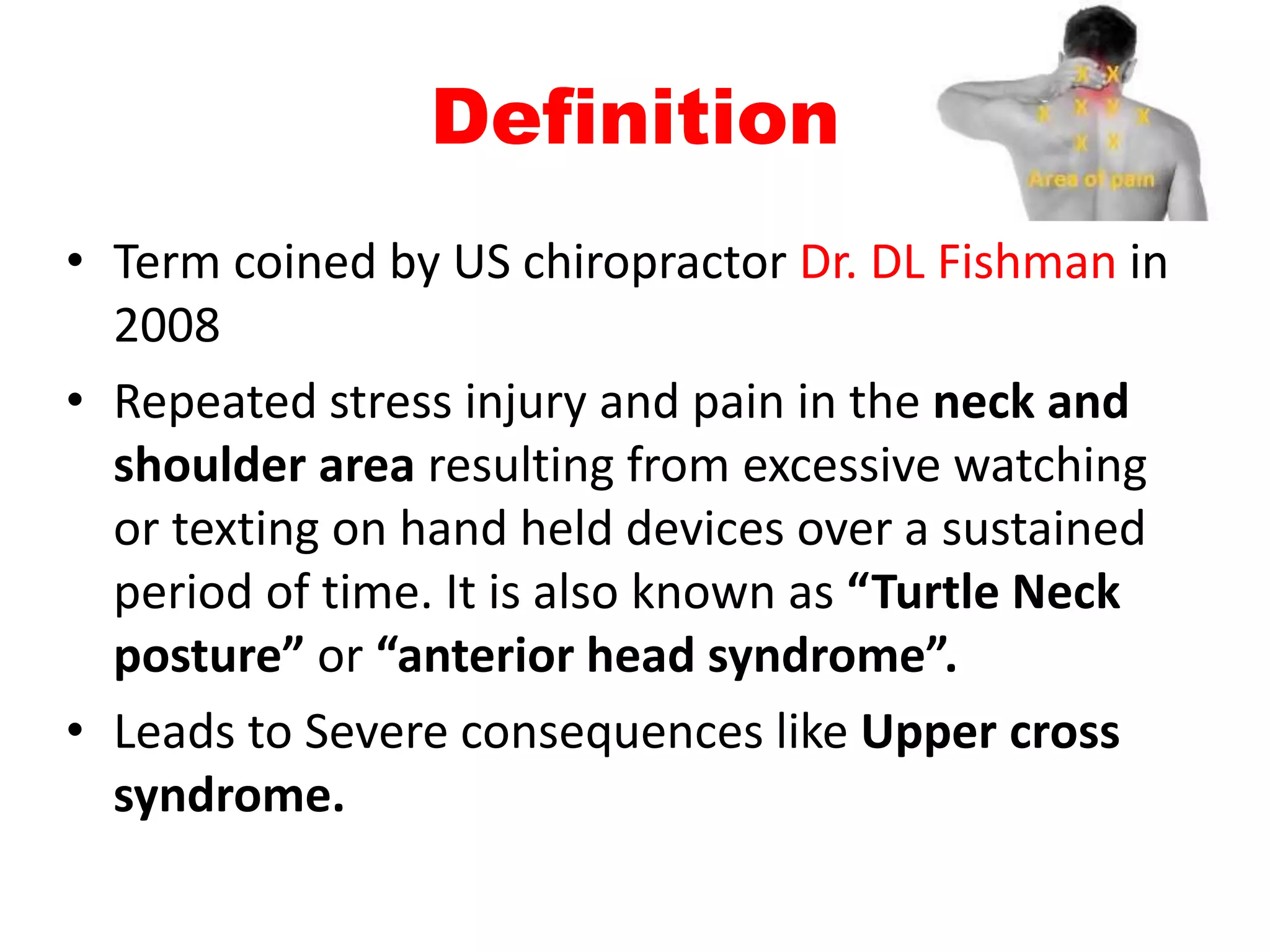 Definition

X X
X X X X
X X
Area of pain

• Term coined by US chiropractor Dr. DL Fishman in 2008

• Repeated stress injury and pain in the neck and shoulder area resulting from excessive watching or texting on hand held devices over a sustained period of time. It is also known as “Turtle Neck posture” or “anterior head syndrome”.

• Leads to Severe consequences like Upper cross syndrome.